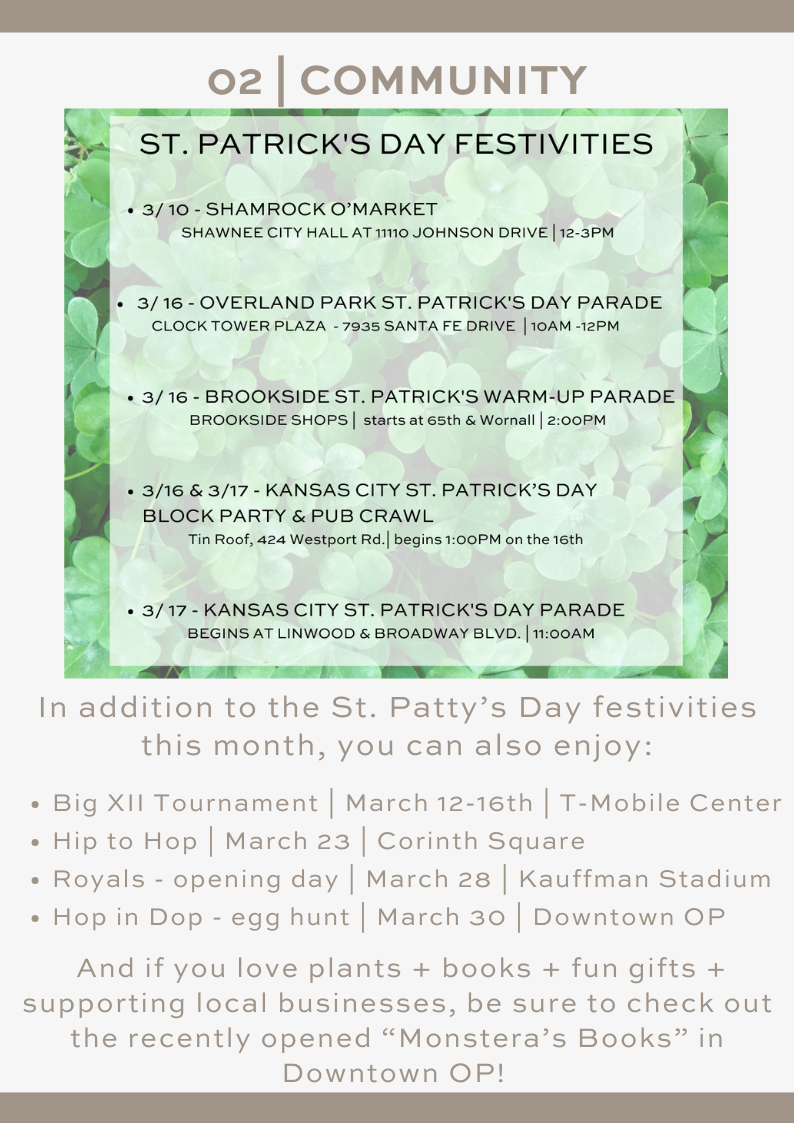 02 | COMMUNITY

ST. PATRICK'S DAY FESTIVITIES

• 3/ 10 - SHAMROCK O'MARKET
SHAWNEE CITY HALL AT 11110 JOHNSON DRIVE | 12-3PM

• 3/ 16 - OVERLAND PARK ST. PATRICK'S DAY PARADE
CLOCK TOWER PLAZA - 7935 SANTA FE DRIVE | 10AM -12PM

• 3/ 16 - BROOKSIDE ST. PATRICK'S WARM-UP PARADE
BROOKSIDE SHOPS | starts at 65th & Wornall | 2:00PM

• 3/16 & 3/17 - KANSAS CITY ST. PATRICK'S DAY BLOCK PARTY & PUB CRAWL
Tin Roof, 424 Westport Rd.| begins 1:00PM on the 16th

• 3/ 17 - KANSAS CITY ST. PATRICK'S DAY PARADE
BEGINS AT LINWOOD & BROADWAY BLVD. | 11:00AM

In addition to the St. Patty's Day festivities this month, you can also enjoy:

• Big XII Tournament | March 12-16th | T-Mobile Center
• Hip to Hop | March 23 | Corinth Square
• Royals - opening day | March 28 | Kauffman Stadium
• Hop in Dop - egg hunt | March 30 | Downtown OP

And if you love plants + books + fun gifts + supporting local businesses, be sure to check out the recently opened "Monstera's Books" in Downtown OP!